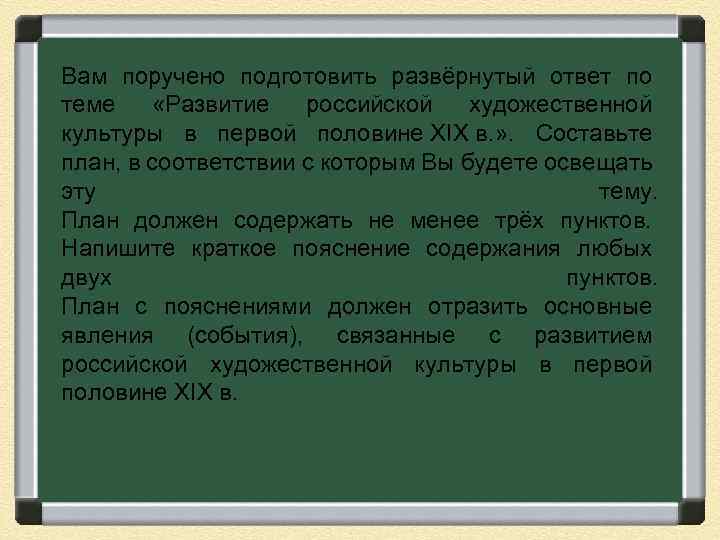 Вам поручено подготовить развёрнутый ответ по теме «Развитие российской художественной культуры в первой половине XIX в.». Составьте план, в соответствии с которым Вы будете освещать эту тему.
План должен содержать не менее трёх пунктов. Напишите краткое пояснение содержания любых двух пунктов.
План с пояснениями должен отразить основные явления (события), связанные с развитием российской художественной культуры в первой половине XIX в.